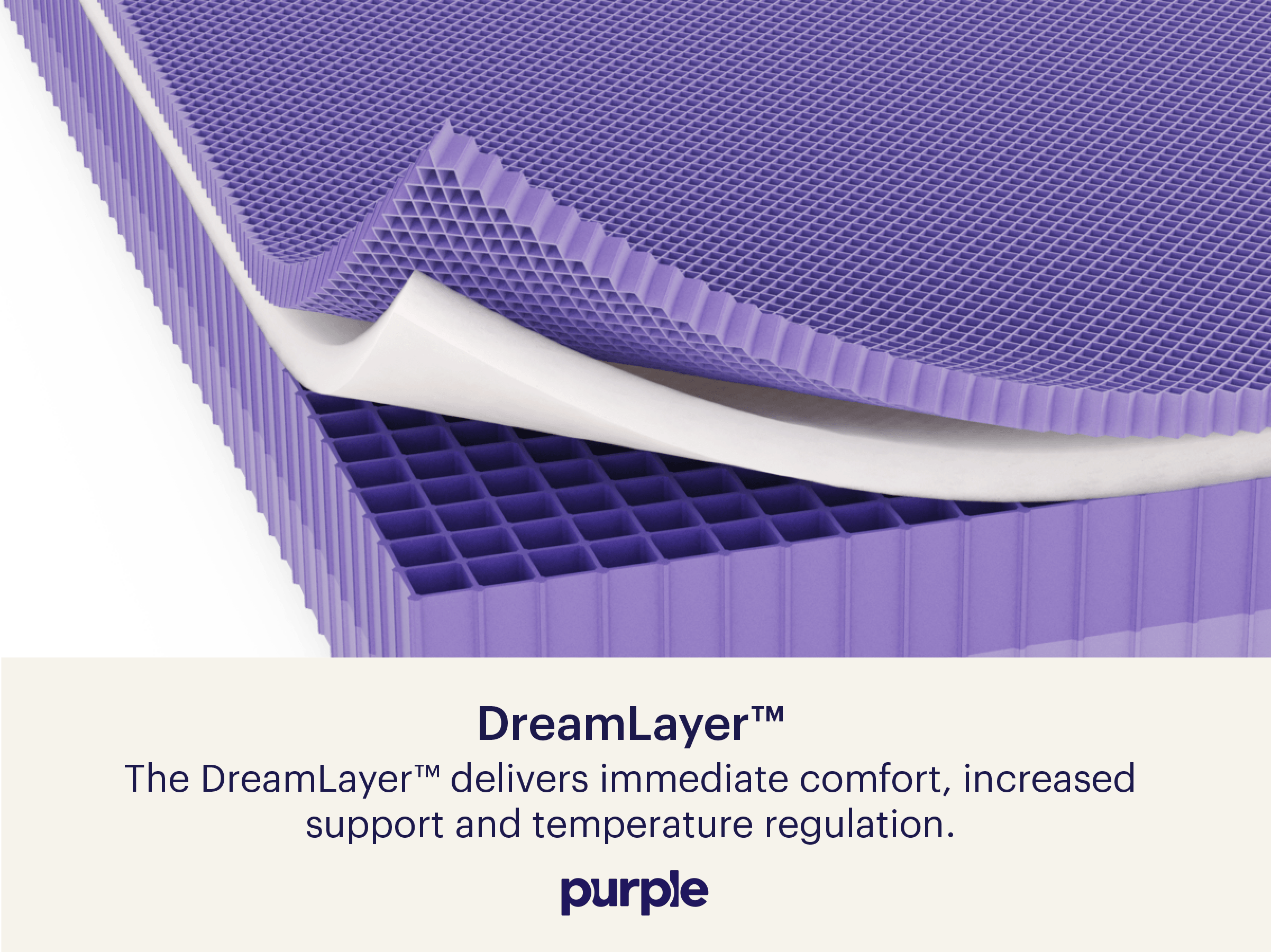 DreamLayer™

The DreamLayer™ delivers immediate comfort, increased support and temperature regulation.

purple